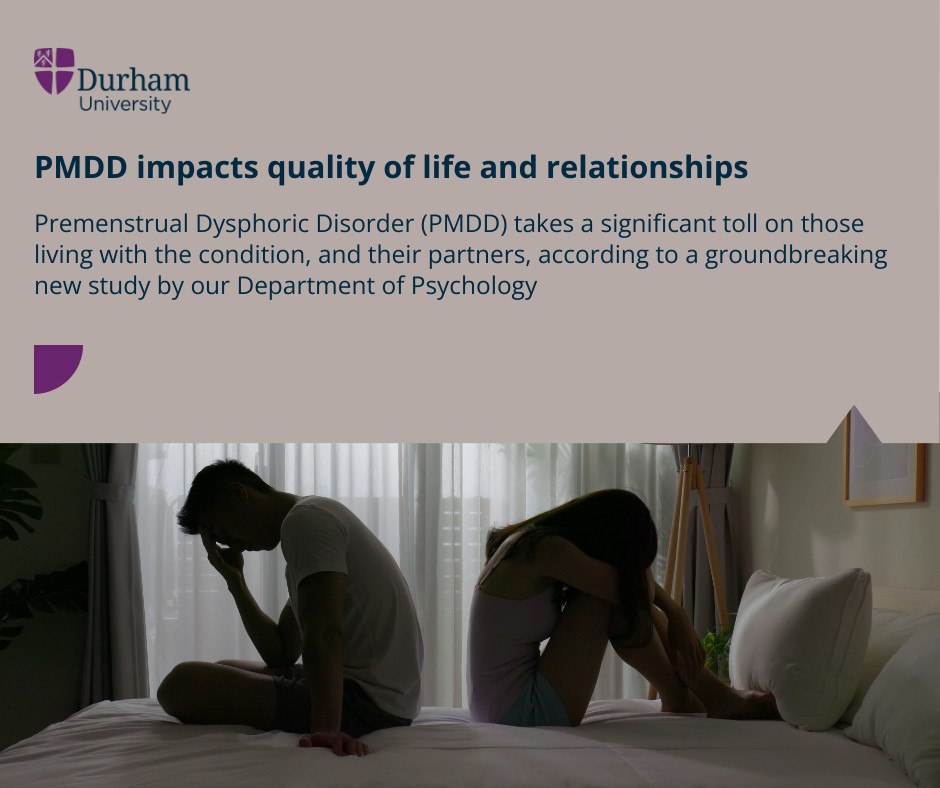 Durham University

PMDD impacts quality of life and relationships

Premenstrual Dysphoric Disorder (PMDD) takes a significant toll on those living with the condition, and their partners, according to a groundbreaking new study by our Department of Psychology